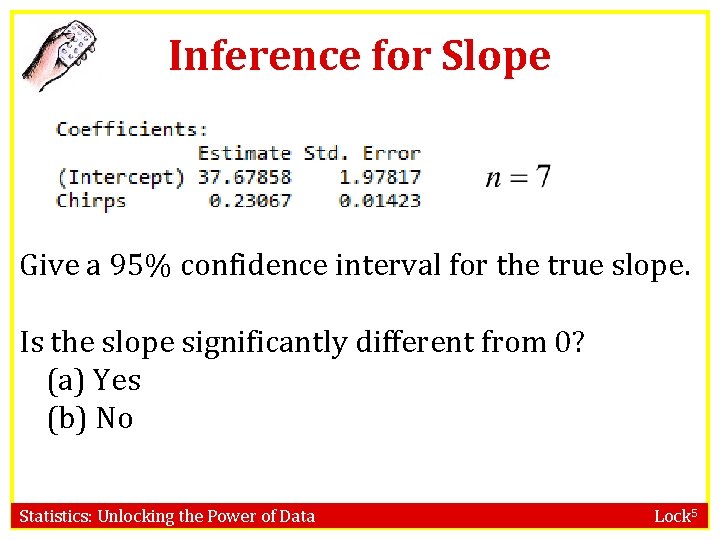 Inference for Slope

Coefficients:

|  | Estimate | Std. Error |
|---|---|---|
| (Intercept) | 37.67858 | 1.97817 |
| Chirps | 0.23067 | 0.01423 |

$n = 7$

Give a 95% confidence interval for the true slope.

Is the slope significantly different from 0?
(a) Yes
(b) No

Statistics: Unlocking the Power of Data

Lock$^5$